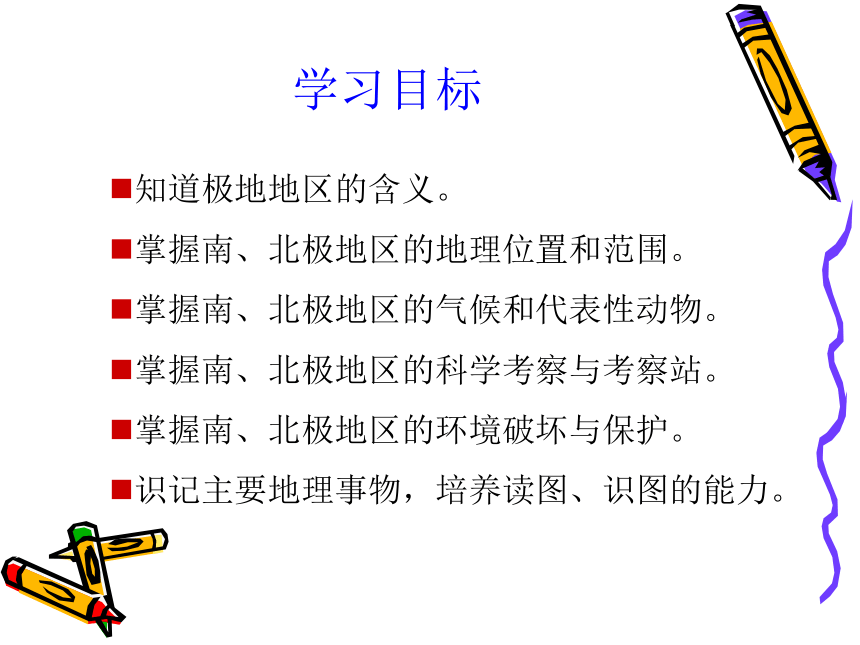 学习目标

■知道极地地区的含义。

■掌握南、北极地区的地理位置和范围。

■掌握南、北极地区的气候和代表性动物。

■掌握南、北极地区的科学考察与考察站。

■掌握南、北极地区的环境破坏与保护。

■识记主要地理事物，培养读图、识图的能力。